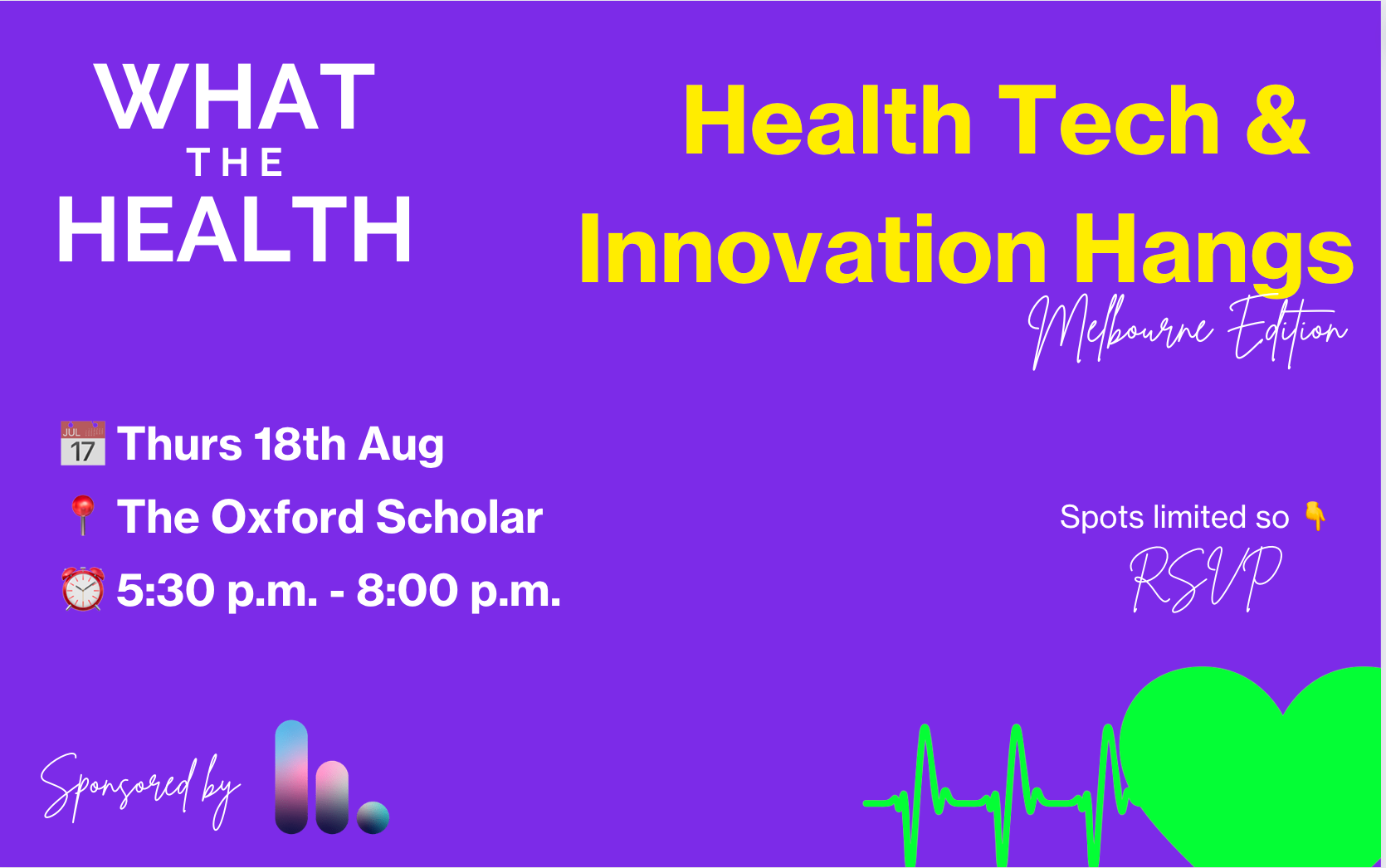 WHAT
THE
HEALTH

Health Tech & Innovation Hangs
Melbourne Edition

JUL 17 Thurs 18th Aug
The Oxford Scholar
5:30 p.m. - 8:00 p.m.

Spots limited so
RSVP

Sponsored by